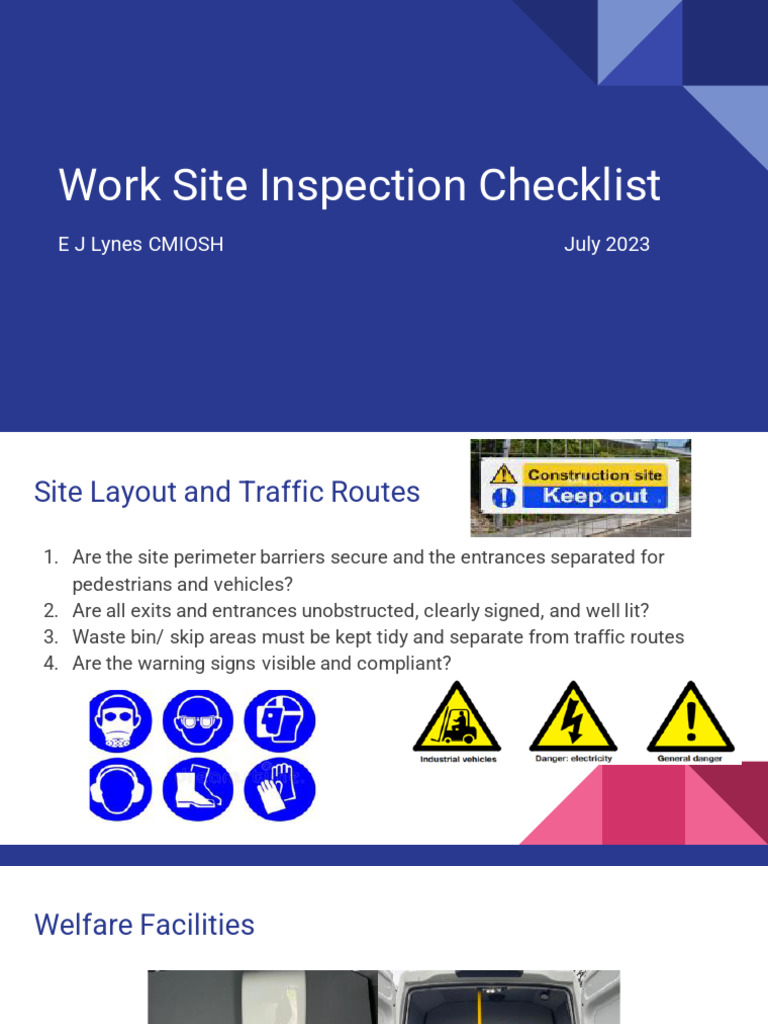 Work Site Inspection Checklist

E J Lynes CMIOSH

July 2023

Site Layout and Traffic Routes

Construction site
Keep out

1. Are the site perimeter barriers secure and the entrances separated for pedestrians and vehicles?
2. Are all exits and entrances unobstructed, clearly signed, and well lit?
3. Waste bin/ skip areas must be kept tidy and separate from traffic routes
4. Are the warning signs visible and compliant?

Industrial vehicles

Danger: electricity

General danger

Welfare Facilities